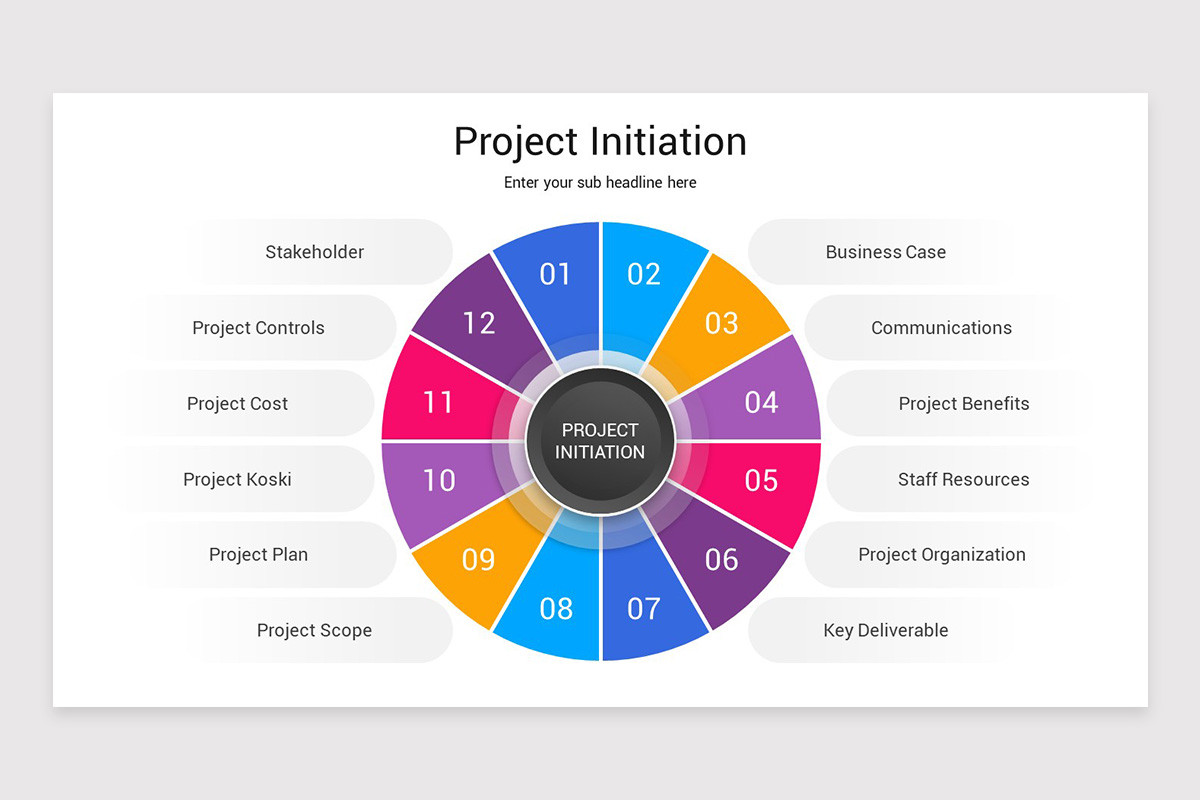 Project Initiation

Enter your sub headline here

Stakeholder

Project Controls

Project Cost

Project Koski

Project Plan

Project Scope

01

02

03

04

05

06

07

08

09

10

11

12

PROJECT INITIATION

Business Case

Communications

Project Benefits

Staff Resources

Project Organization

Key Deliverable